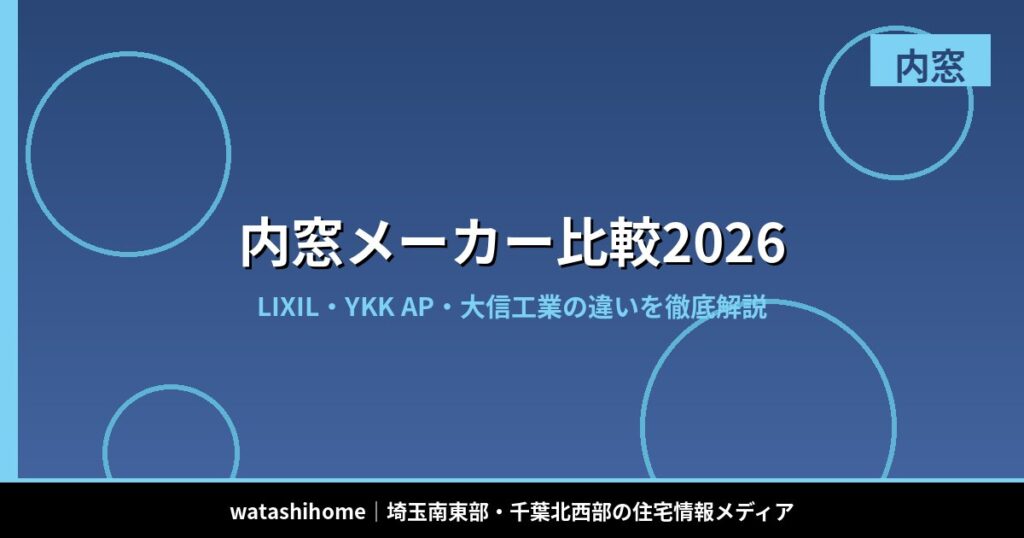 内窓

内窓メーカー比較2026

LIXIL・YKK AP・大信工業の違いを徹底解説

watashihome｜埼玉南東部・千葉北西部の住宅情報メディア